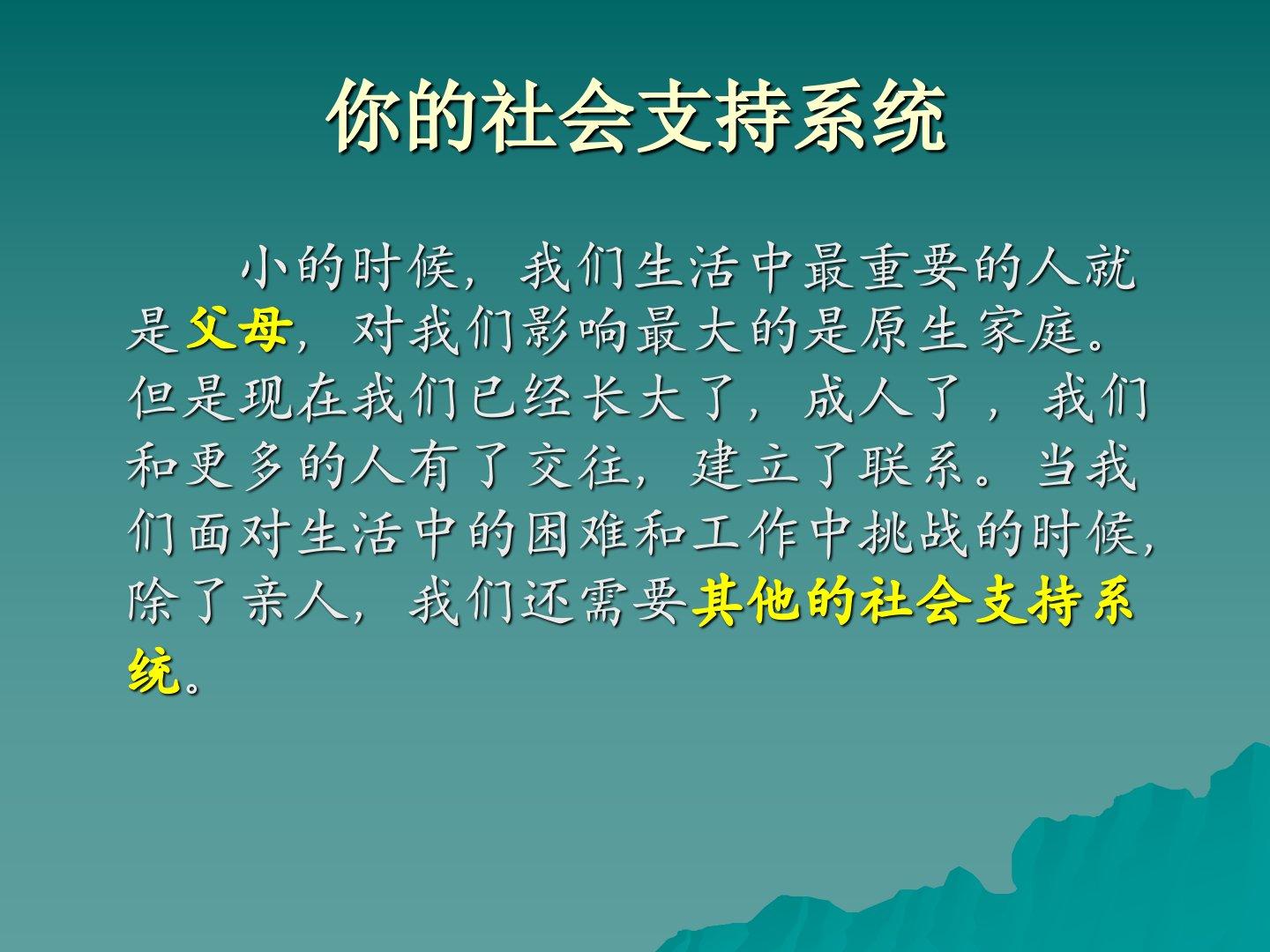 你的社会支持系统

小的时候，我们生活中最重要的人就是父母，对我们影响最大的是原生家庭。但是现在我们已经长大了，成人了，我们和更多的人有了交往，建立了联系。当我们面对生活中的困难和工作中挑战的时候，除了亲人，我们还需要其他的社会支持系统。